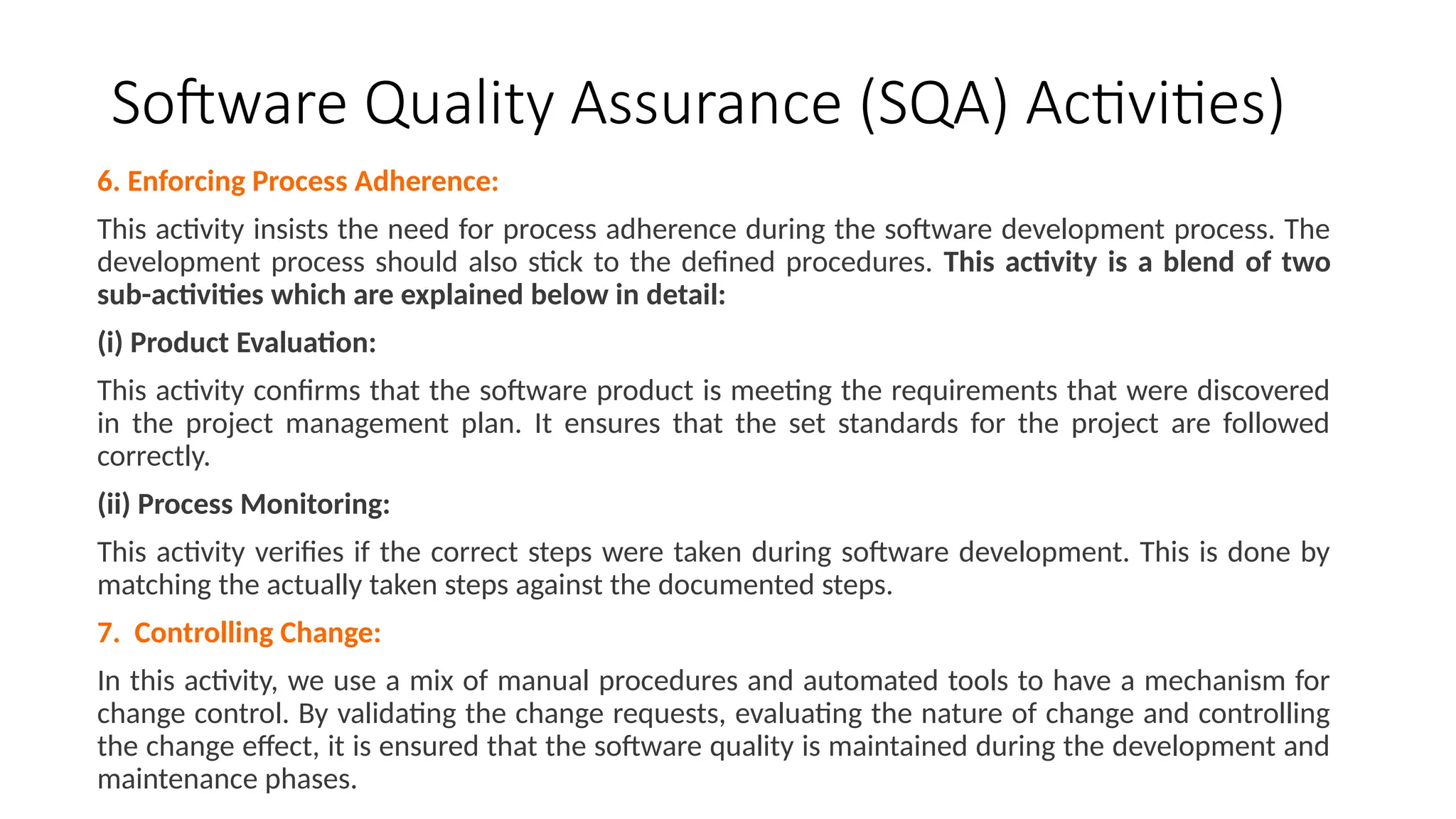 Software Quality Assurance (SQA) Activities)

6. Enforcing Process Adherence:

This activity insists the need for process adherence during the software development process. The development process should also stick to the defined procedures. This activity is a blend of two sub-activities which are explained below in detail:

(i) Product Evaluation:

This activity confirms that the software product is meeting the requirements that were discovered in the project management plan. It ensures that the set standards for the project are followed correctly.

(ii) Process Monitoring:

This activity verifies if the correct steps were taken during software development. This is done by matching the actually taken steps against the documented steps.

7. Controlling Change:

In this activity, we use a mix of manual procedures and automated tools to have a mechanism for change control. By validating the change requests, evaluating the nature of change and controlling the change effect, it is ensured that the software quality is maintained during the development and maintenance phases.